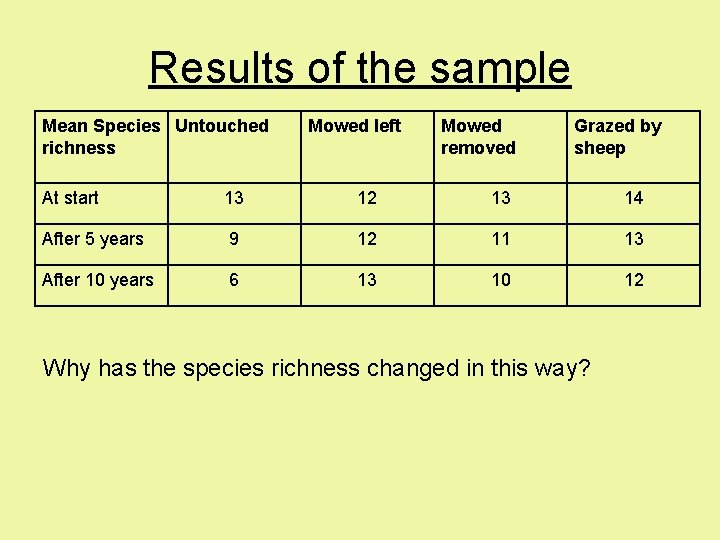 Results of the sample

| Mean Species richness | Untouched | Mowed left | Mowed removed | Grazed by sheep |
|---|---|---|---|---|
| At start | 13 | 12 | 13 | 14 |
| After 5 years | 9 | 12 | 11 | 13 |
| After 10 years | 6 | 13 | 10 | 12 |

Why has the species richness changed in this way?